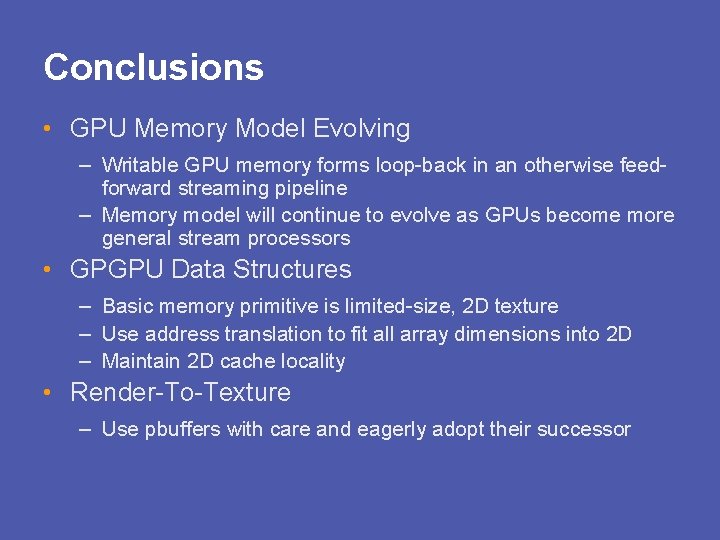 Conclusions

• GPU Memory Model Evolving
  – Writable GPU memory forms loop-back in an otherwise feed-forward streaming pipeline
  – Memory model will continue to evolve as GPUs become more general stream processors
• GPGPU Data Structures
  – Basic memory primitive is limited-size, 2D texture
  – Use address translation to fit all array dimensions into 2D
  – Maintain 2D cache locality
• Render-To-Texture
  – Use pbuffers with care and eagerly adopt their successor